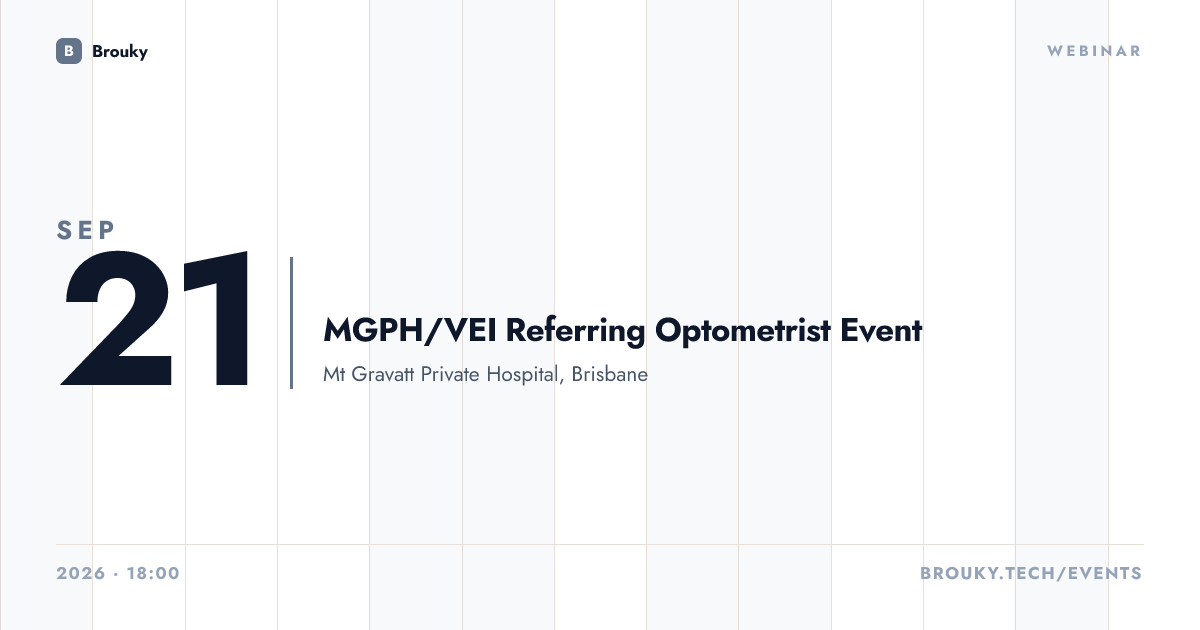 B Brouky

WEBINAR

SEP
21

MGPH/VEI Referring Optometrist Event
Mt Gravatt Private Hospital, Brisbane

2026 · 18:00

BROUKY.TECH/EVENTS